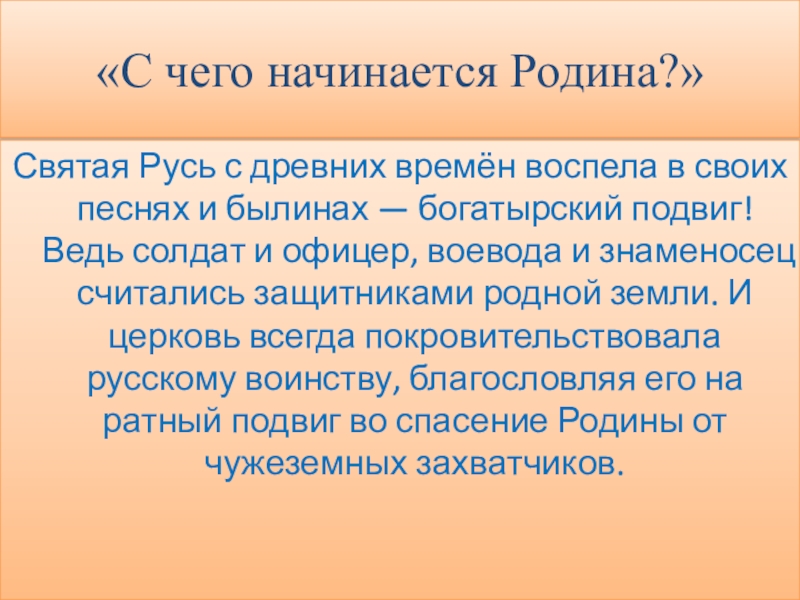 «С чего начинается Родина?»

Святая Русь с древних времён воспела в своих песнях и былинах — богатырский подвиг! Ведь солдат и офицер, воевода и знаменосец считались защитниками родной земли. И церковь всегда покровительствовала русскому воинству, благословляя его на ратный подвиг во спасение Родины от чужеземных захватчиков.